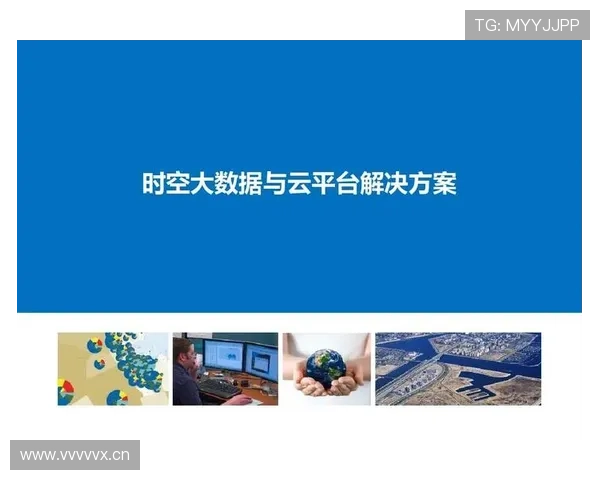 TG: MYYJJPP

时空大数据与云平台解决方案

www.vvvvvx.cn